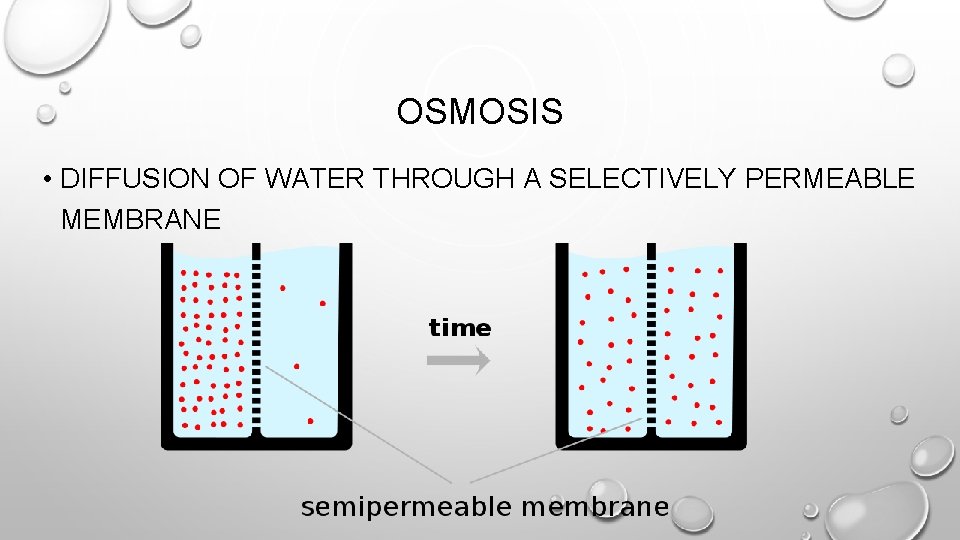 OSMOSIS

• DIFFUSION OF WATER THROUGH A SELECTIVELY PERMEABLE MEMBRANE

time

semipermeable membrane